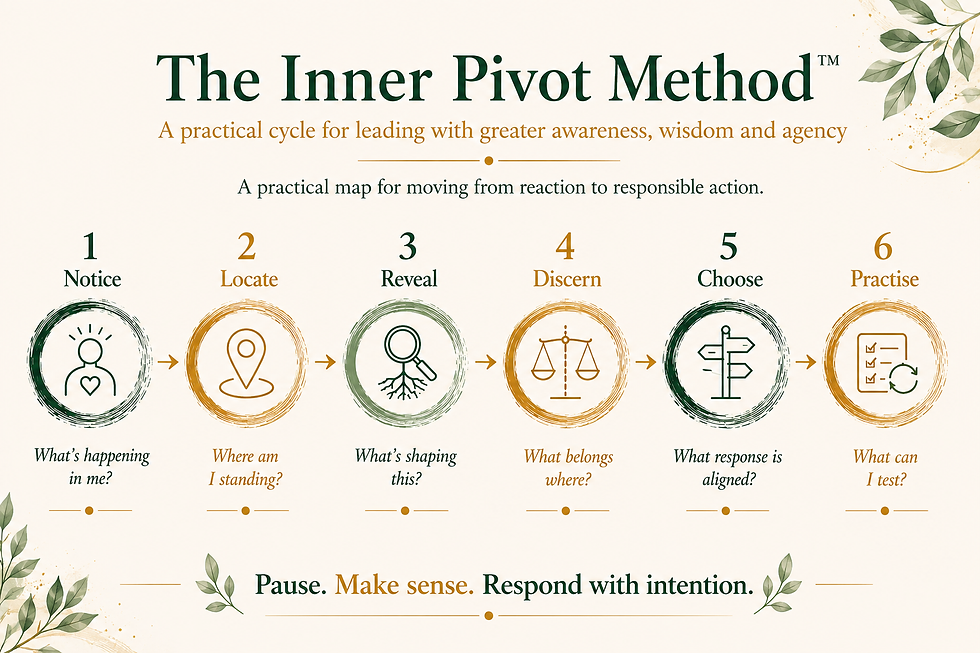 The Inner Pivot Method™

A practical cycle for leading with greater awareness, wisdom and agency

A practical map for moving from reaction to responsible action.

1
Notice
What's happening in me?

2
Locate
Where am I standing?

3
Reveal
What's shaping this?

4
Discern
What belongs where?

5
Choose
What response is aligned?

6
Practise
What can I test?

Pause. Make sense. Respond with intention.